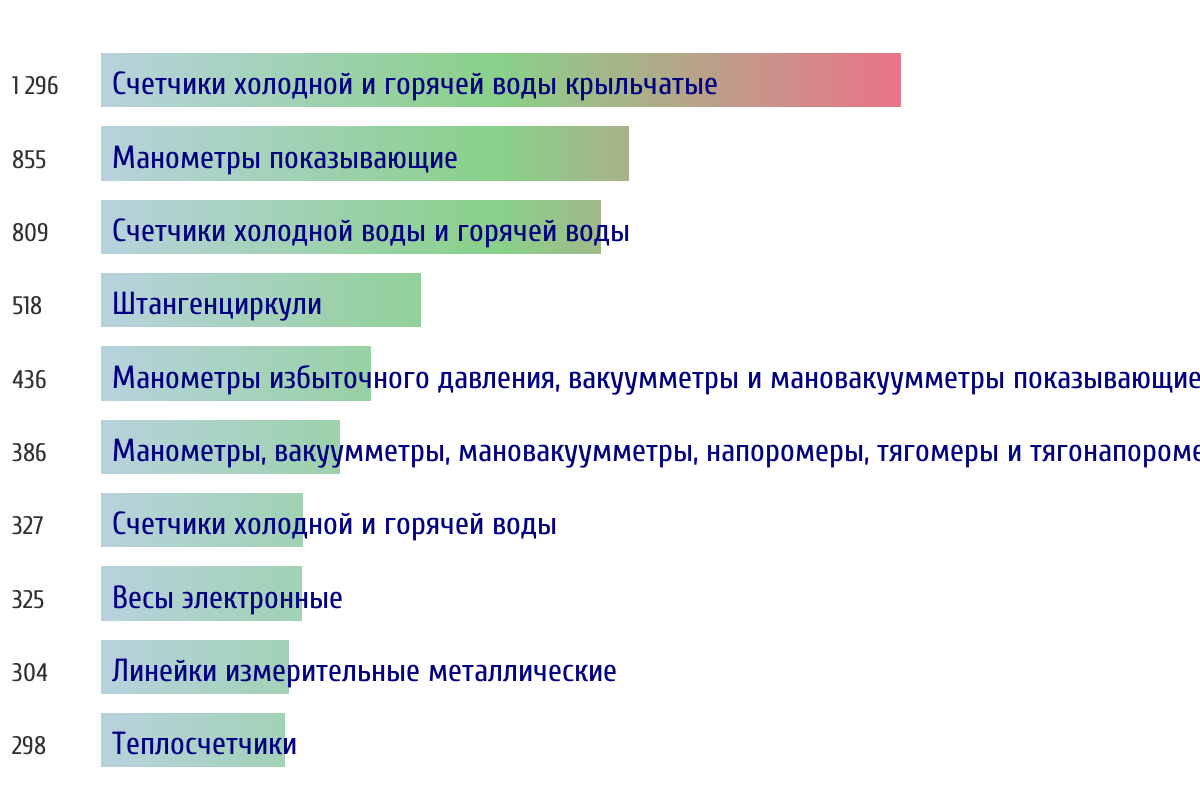 1 296 Счетчики холодной и горячей воды крыльчатые

855 Манометры показывающие

809 Счетчики холодной воды и горячей воды

518 Штангенциркули

436 Манометры избыточного давления, вакуумметры и мановакуумметры показывающие

386 Манометры, вакуумметры, мановакуумметры, напоромеры, тягомеры и тягонапороме

327 Счетчики холодной и горячей воды

325 Весы электронные

304 Линейки измерительные металлические

298 Теплосчетчики